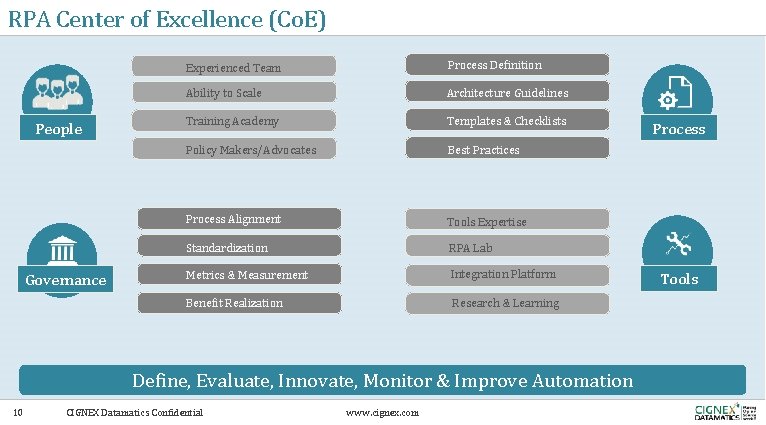 RPA Center of Excellence (CoE)

People

Experienced Team

Ability to Scale

Training Academy

Policy Makers/Advocates

Process Definition

Architecture Guidelines

Templates & Checklists

Best Practices

Process

Governance

Process Alignment

Standardization

Metrics & Measurement

Benefit Realization

Tools Expertise

RPA Lab

Integration Platform

Research & Learning

Tools

Define, Evaluate, Innovate, Monitor & Improve Automation

10 CIGNEX Datamatics Confidential www.cignex.com

CIGNEX DATAMATICS